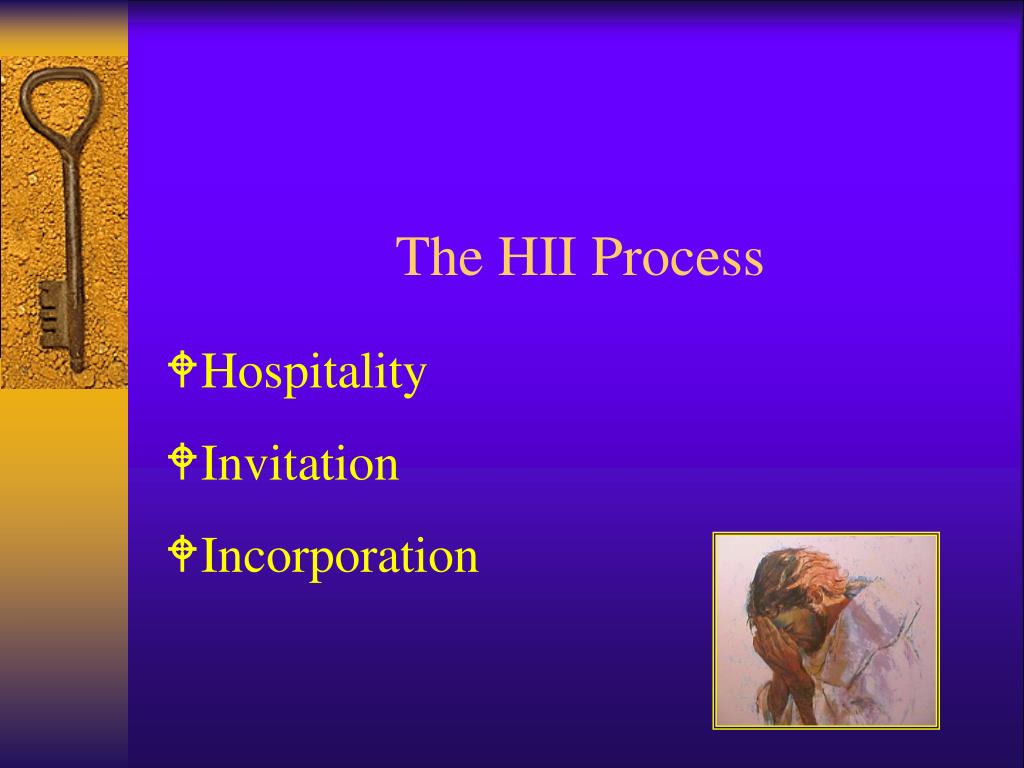 The HII Process

Hospitality

Invitation

Incorporation